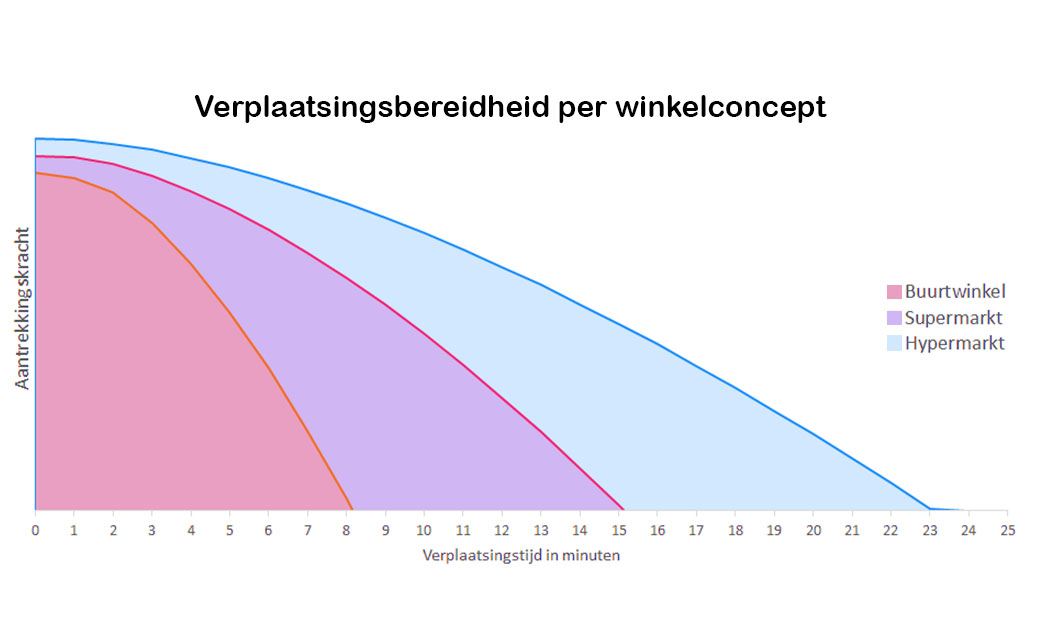 Verplaatsingsbereidheid per winkelconcept

Aantrekkingskracht

Buurtwinkel
Supermarkt
Hypermarkt

0 1 2 3 4 5 6 7 8 9 10 11 12 13 14 15 16 17 18 19 20 21 22 23 24 25

Verplaatsingstijd in minuten